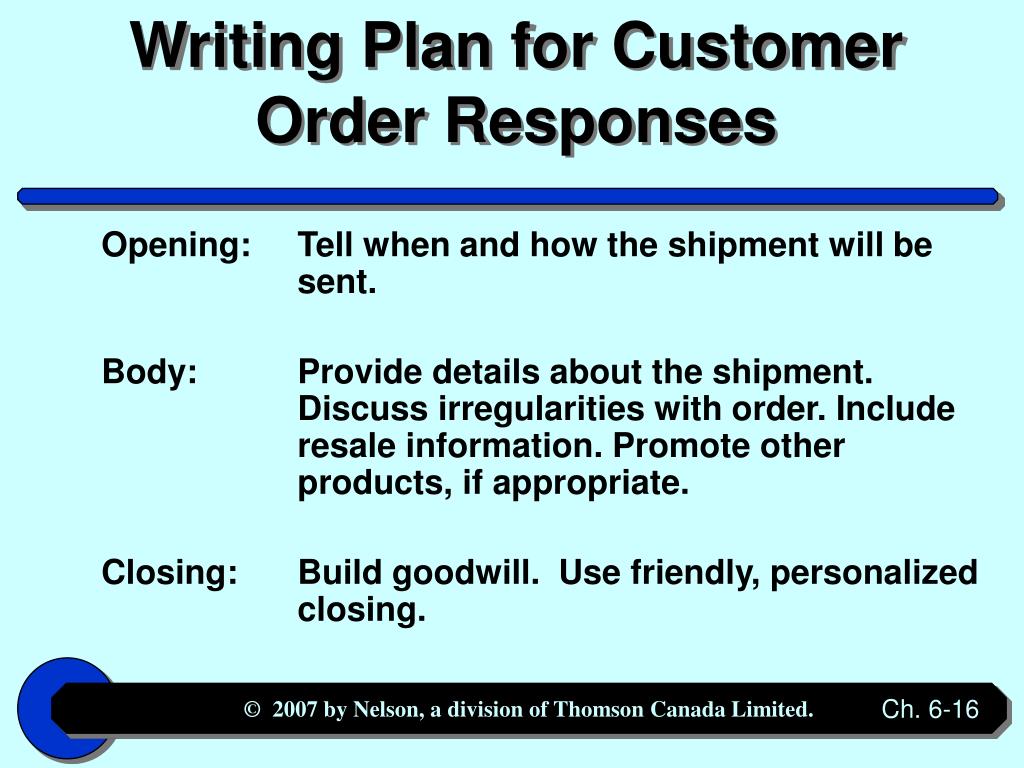 Writing Plan for Customer Order Responses

Opening: Tell when and how the shipment will be sent.

Body: Provide details about the shipment. Discuss irregularities with order. Include resale information. Promote other products, if appropriate.

Closing: Build goodwill. Use friendly, personalized closing.

© 2007 by Nelson, a division of Thomson Canada Limited.

Ch. 6-16